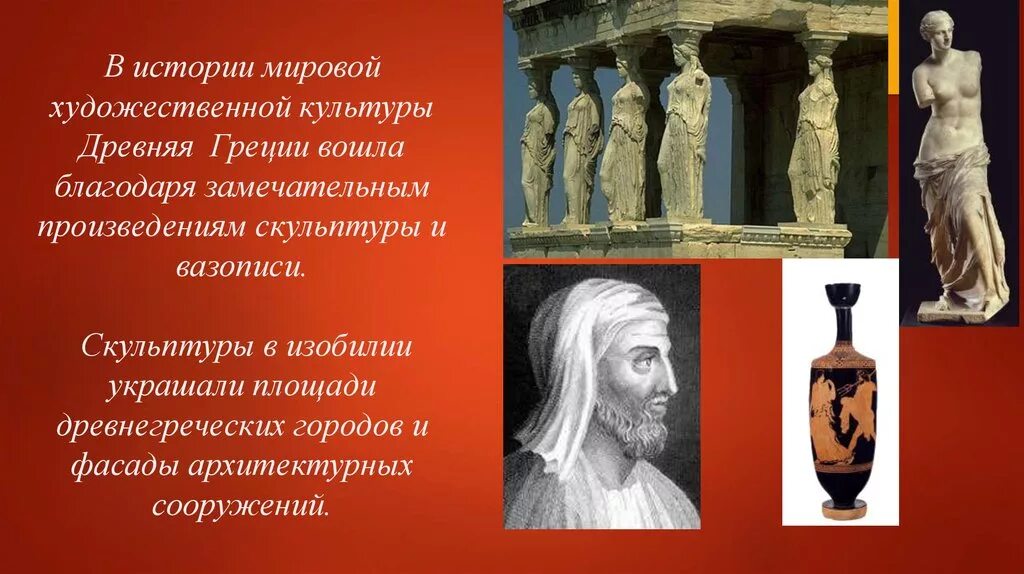 В истории мировой художественной культуры Древняя Греции вошла благодаря замечательным произведениям скульптуры и вазописи.

Скульптуры в изобилии украшали площади древнегреческих городов и фасады архитектурных сооружений.